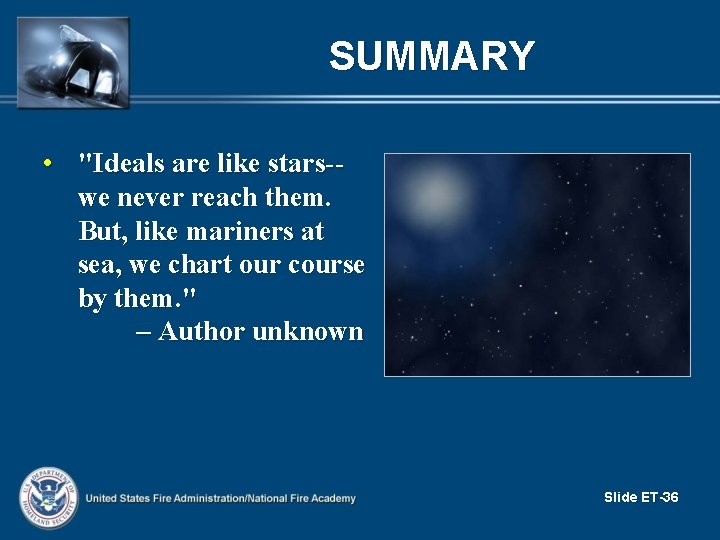 SUMMARY

• "Ideals are like stars-- we never reach them. But, like mariners at sea, we chart our course by them."
– Author unknown

U.S. DEPARTMENT OF HOMELAND SECURITY

United States Fire Administration/National Fire Academy

Slide ET-36